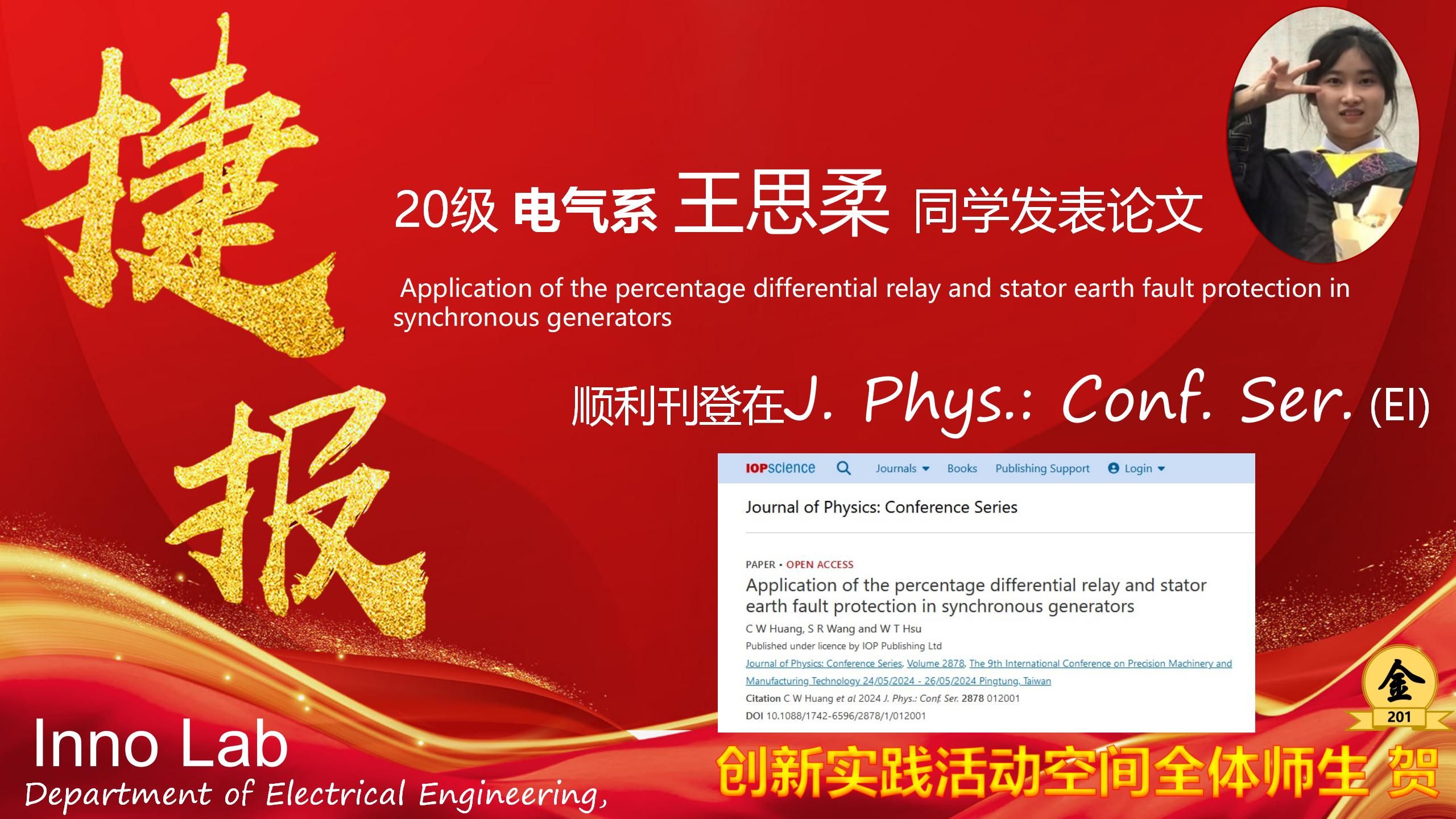 捷报

20级 电气系 王思柔 同学发表论文

Application of the percentage differential relay and stator earth fault protection in synchronous generators

顺利刊登在J. Phys.: Conf. Ser. (EI)

IOPscience Journals Books Publishing Support Login

Journal of Physics: Conference Series

PAPER • OPEN ACCESS
Application of the percentage differential relay and stator earth fault protection in synchronous generators
C W Huang, S R Wang and W T Hsu
Published under licence by IOP Publishing Ltd
Journal of Physics: Conference Series, Volume 2878, The 9th International Conference on Precision Machinery and Manufacturing Technology 24/05/2024 - 26/05/2024 Pingtung, Taiwan
Citation C W Huang et al 2024 J. Phys.: Conf. Ser. 2878 012001
DOI 10.1088/1742-6596/2878/1/012001

金
201

Inno Lab
Department of Electrical Engineering,

创新实践活动空间全体师生 贺